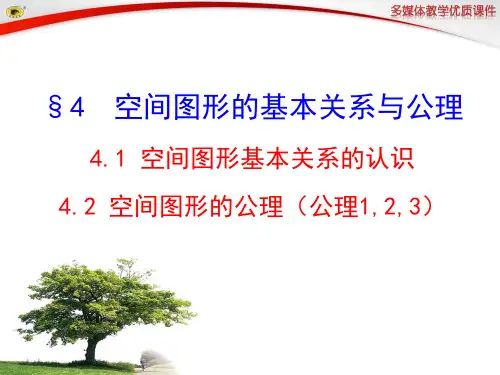 多媒体教学优质课件

§4　空间图形的基本关系与公理

4.1 空间图形基本关系的认识

4.2 空间图形的公理（公理1,2,3）